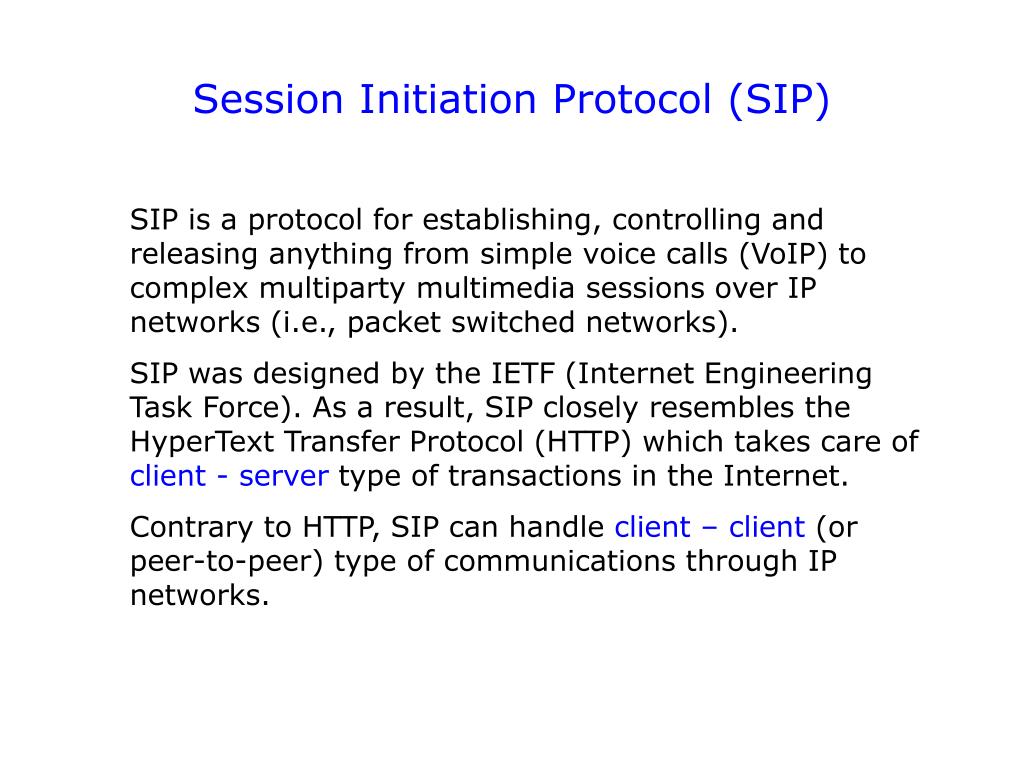 Session Initiation Protocol (SIP)

SIP is a protocol for establishing, controlling and releasing anything from simple voice calls (VoIP) to complex multiparty multimedia sessions over IP networks (i.e., packet switched networks).

SIP was designed by the IETF (Internet Engineering Task Force). As a result, SIP closely resembles the HyperText Transfer Protocol (HTTP) which takes care of client - server type of transactions in the Internet.

Contrary to HTTP, SIP can handle client – client (or peer-to-peer) type of communications through IP networks.